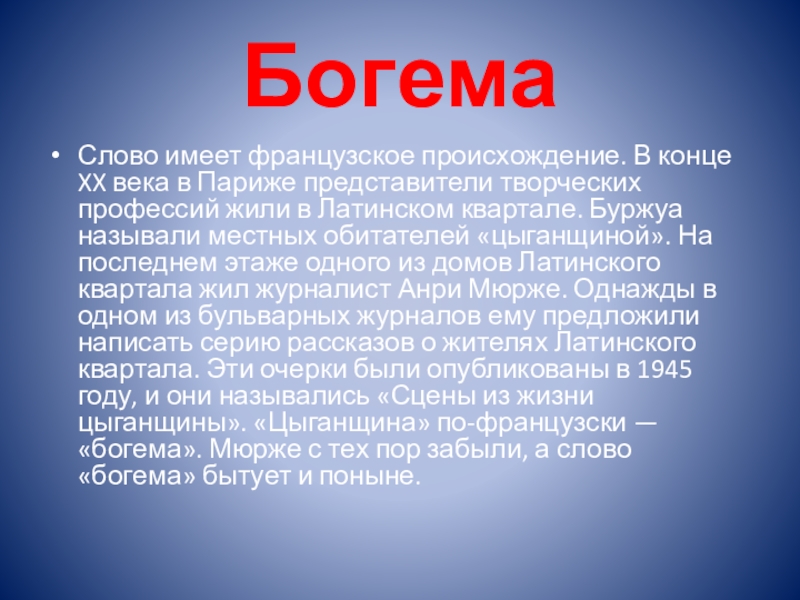 Богема

• Слово имеет французское происхождение. В конце XX века в Париже представители творческих профессий жили в Латинском квартале. Буржуа называли местных обитателей «цыганщиной». На последнем этаже одного из домов Латинского квартала жил журналист Анри Мюрже. Однажды в одном из бульварных журналов ему предложили написать серию рассказов о жителях Латинского квартала. Эти очерки были опубликованы в 1945 году, и они назывались «Сцены из жизни цыганщины». «Цыганщина» по-французски — «богема». Мюрже с тех пор забыли, а слово «богема» бытует и поныне.